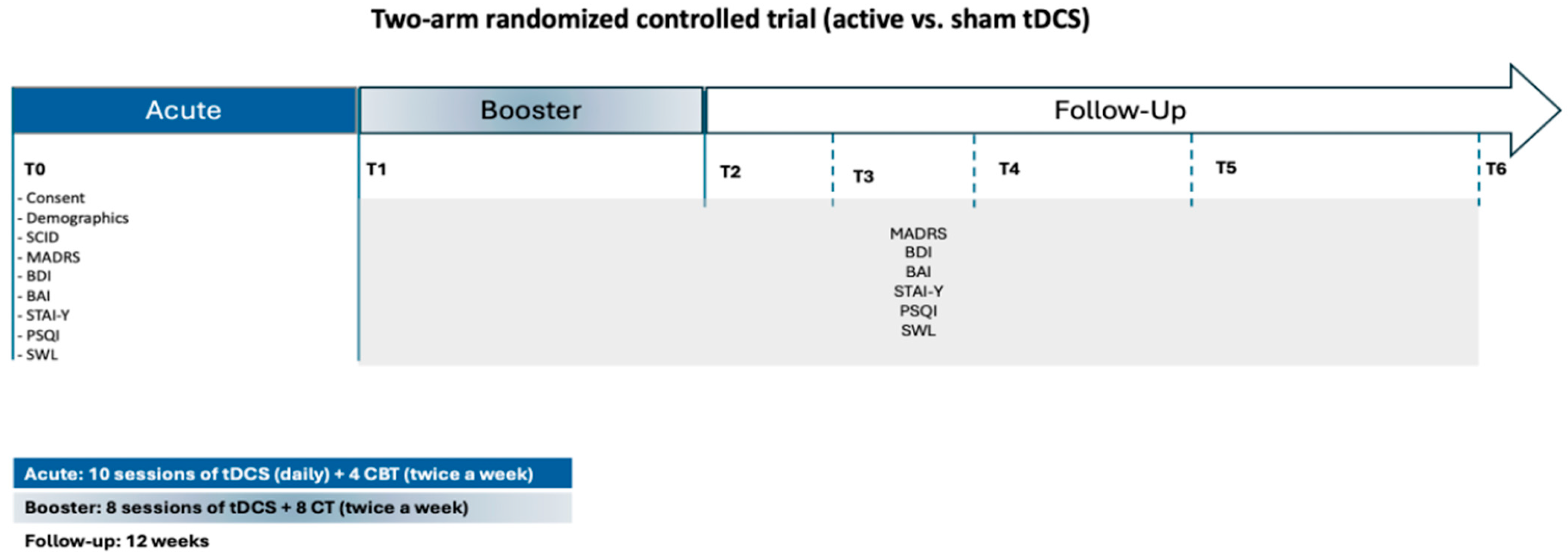 Two-arm randomized controlled trial (active vs. sham tDCS)

Acute

Booster

Follow-Up

T0

- Consent
- Demographics
- SCID
- MADRS
- BDI
- BAI
- STAI-Y
- PSQI
- SWL

T1

T2

T3

T4

T5

T6

MADRS
BDI
BAI
STAI-Y
PSQI
SWL

Acute: 10 sessions of tDCS (daily) + 4 CBT (twice a week)

Booster: 8 sessions of tDCS + 8 CT (twice a week)

Follow-up: 12 weeks